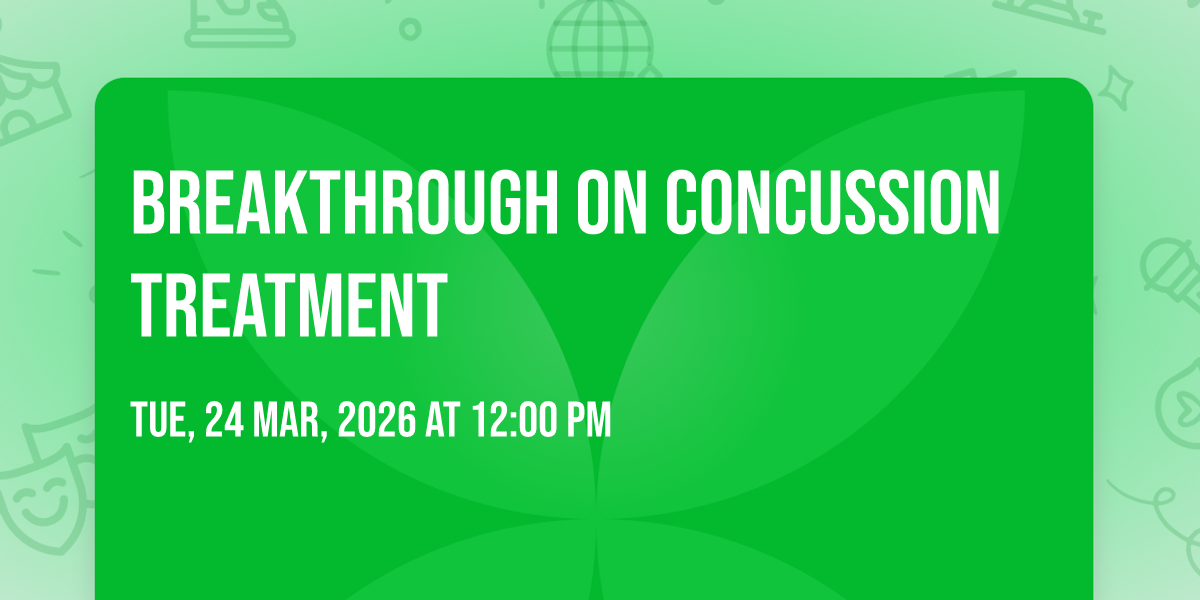 BREAKTHROUGH ON CONCUSSION TREATMENT

TUE, 24 MAR, 2026 AT 12:00 PM